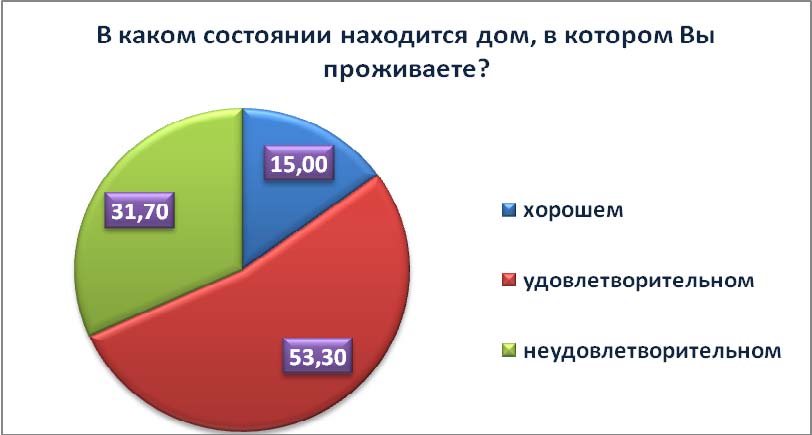 В каком состоянии находится дом, в котором Вы проживаете?

15,00

31,70

53,30

хорошем

удовлетворительном

неудовлетворительном